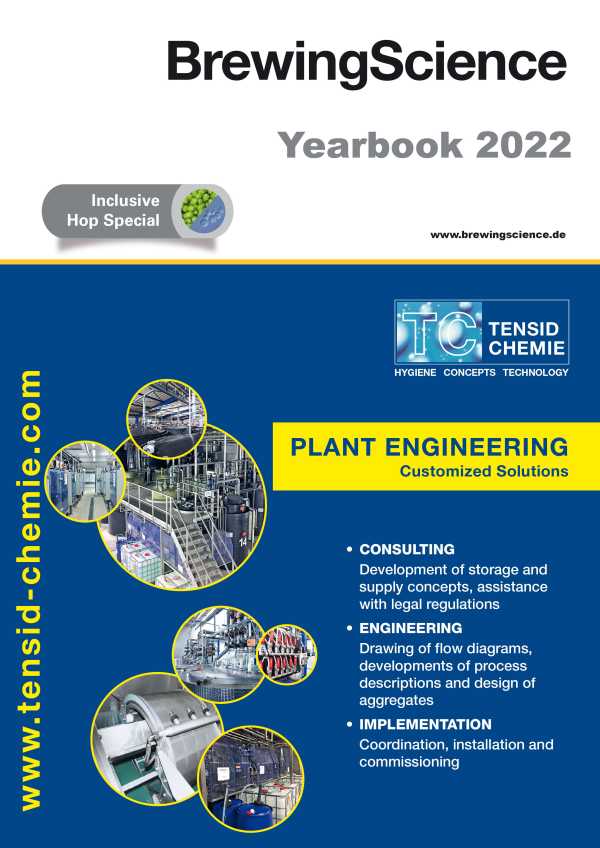 BrewingScience

Yearbook 2022

Inclusive Hop Special

www.brewingscience.de

TC TENSID CHEMIE
HYGIENE CONCEPTS TECHNOLOGY

www.tensid-chemie.com

PLANT ENGINEERING
Customized Solutions

• CONSULTING
Development of storage and supply concepts, assistance with legal regulations

• ENGINEERING
Drawing of flow diagrams, developments of process descriptions and design of aggregates

• IMPLEMENTATION
Coordination, installation and commissioning